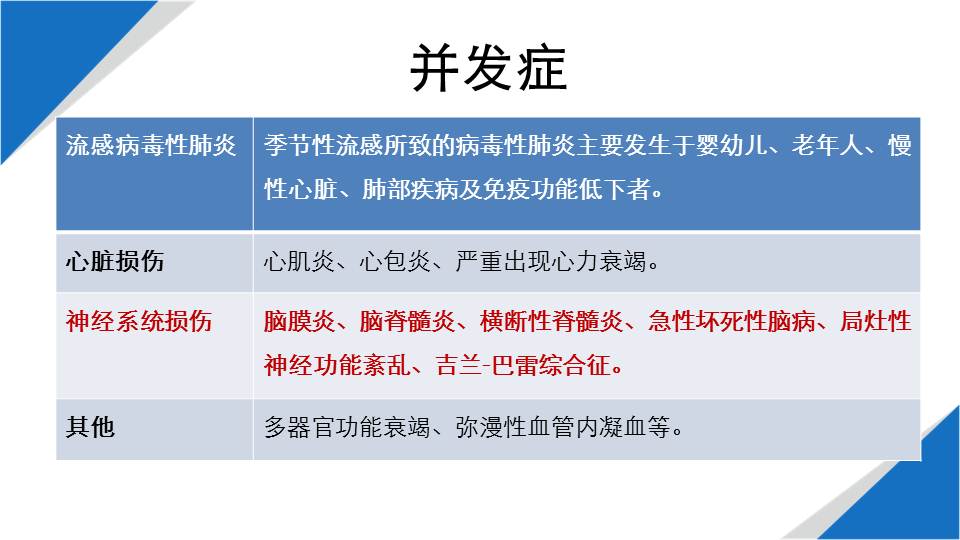 并发症

| 流感病毒性肺炎 | 季节性流感所致的病毒性肺炎主要发生于婴幼儿、老年人、慢性心脏、肺部疾病及免疫功能低下者。 |
|---|---|
| 心脏损伤 | 心肌炎、心包炎、严重出现心力衰竭。 |
| 神经系统损伤 | 脑膜炎、脑脊髓炎、横断性脊髓炎、急性坏死性脑病、局灶性神经功能紊乱、吉兰-巴雷综合征。 |
| 其他 | 多器官功能衰竭、弥漫性血管内凝血等。 |